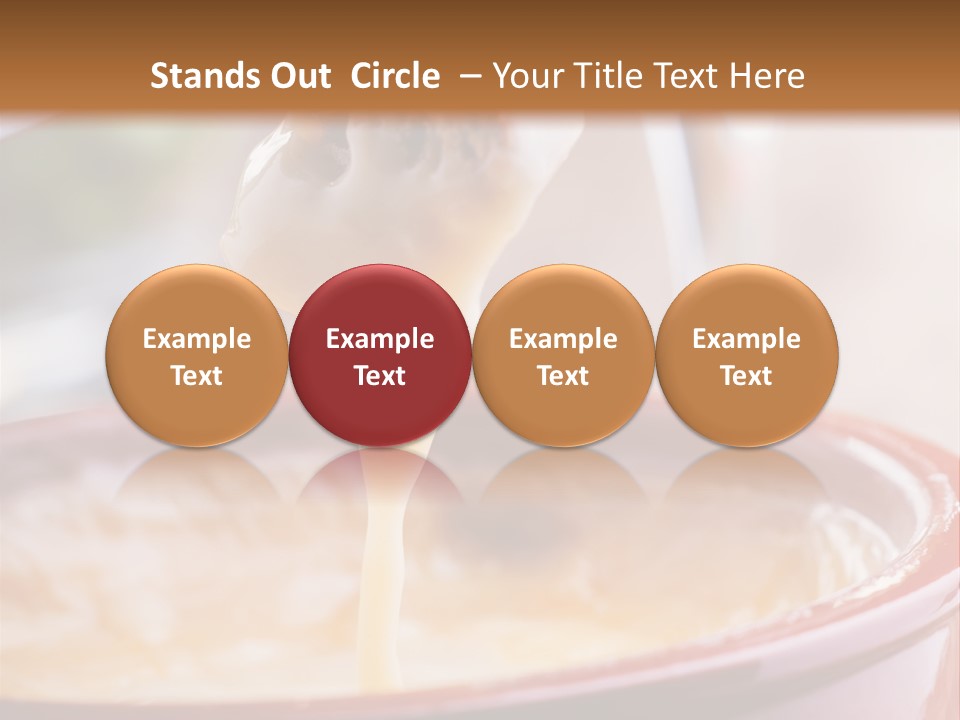 Stands Out Circle – Your Title Text Here

Example Text

Example Text

Example Text

Example Text